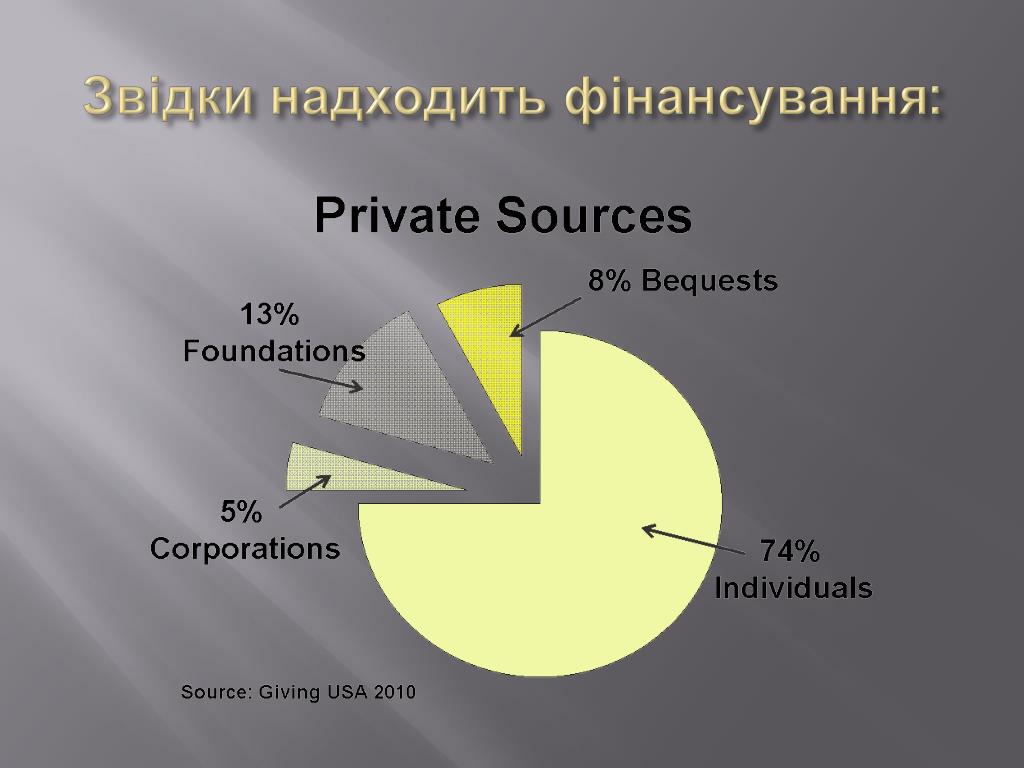 Звідки надходить фінансування:

Private Sources

8% Bequests

13% Foundations

5% Corporations

74% Individuals

Source: Giving USA 2010